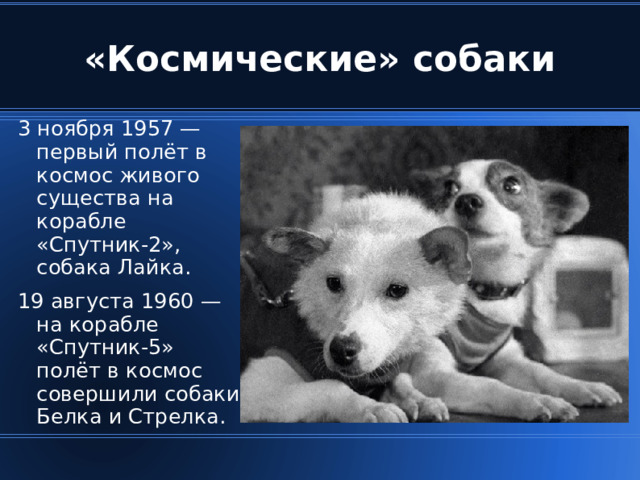 «Космические» собаки

3 ноября 1957 — первый полёт в космос живого существа на корабле «Спутник-2», собака Лайка.

19 августа 1960 — на корабле «Спутник-5» полёт в космос совершили собаки Белка и Стрелка.